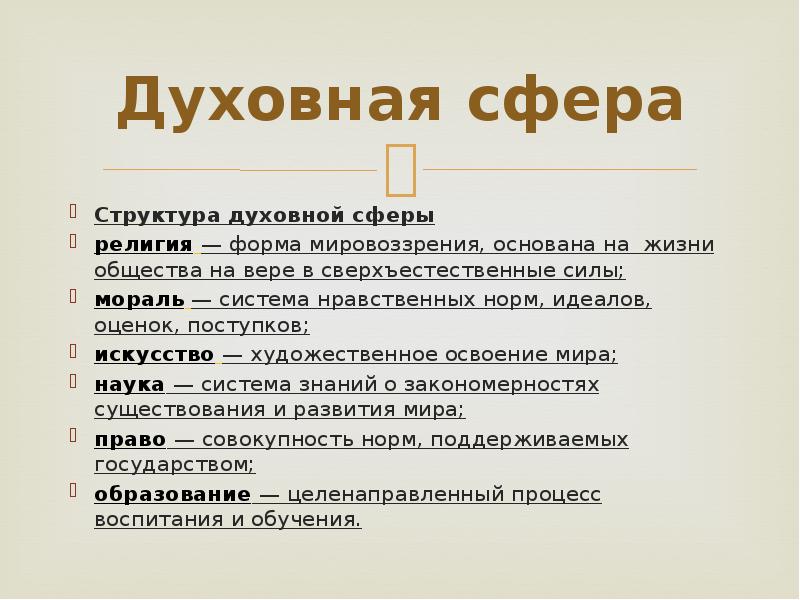 Духовная сфера

Структура духовной сферы

религия — форма мировоззрения, основана на жизни общества на вере в сверхъестественные силы;

мораль — система нравственных норм, идеалов, оценок, поступков;

искусство — художественное освоение мира;

наука — система знаний о закономерностях существования и развития мира;

право — совокупность норм, поддерживаемых государством;

образование — целенаправленный процесс воспитания и обучения.